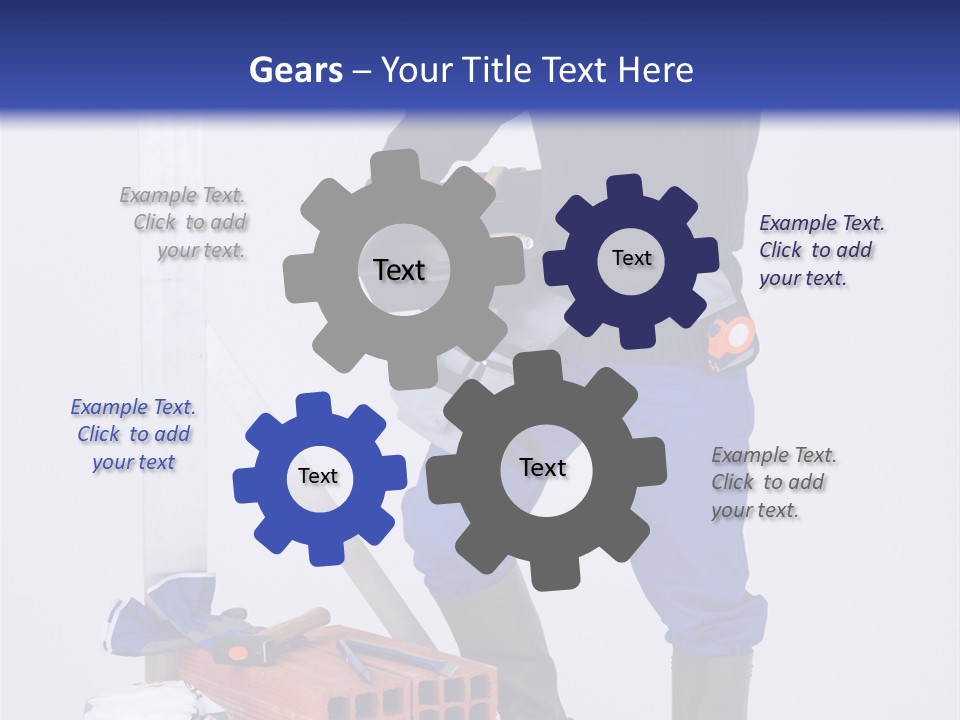 Gears – Your Title Text Here

Example Text. Click to add your text.

Text

Text

Example Text. Click to add your text.

Example Text. Click to add your text

Text

Text

Example Text. Click to add your text.